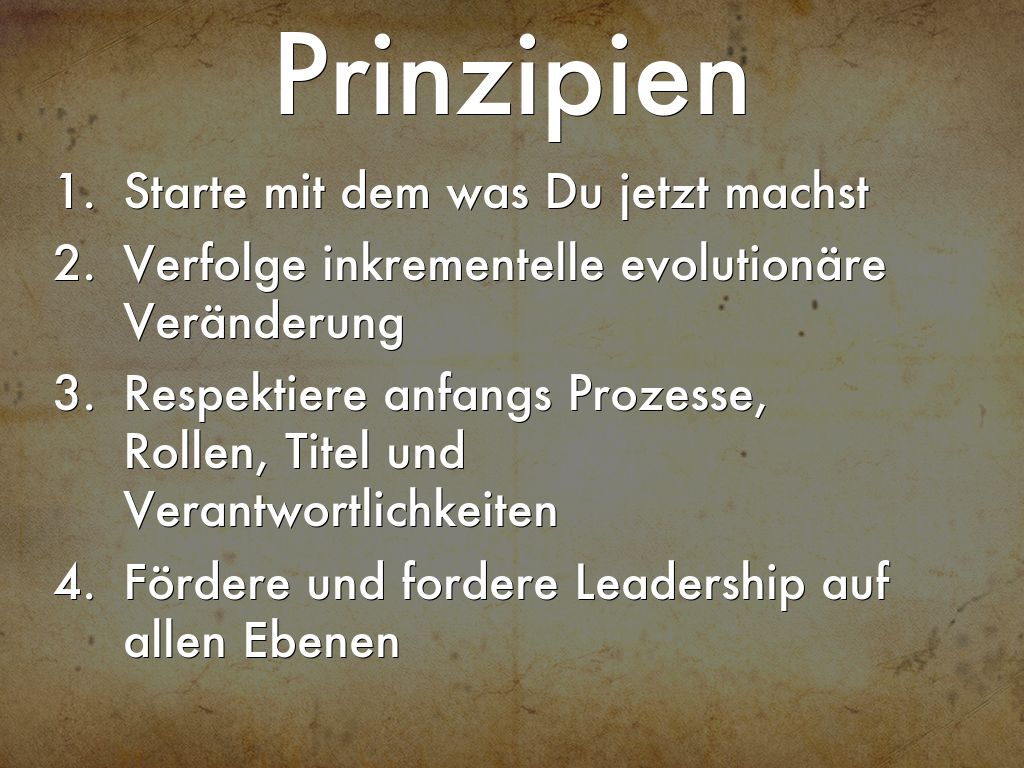 Prinzipien

1. Starte mit dem was Du jetzt machst
2. Verfolge inkrementelle evolutionäre Veränderung
3. Respektiere anfangs Prozesse, Rollen, Titel und Verantwortlichkeiten
4. Fördere und fordere Leadership auf allen Ebenen